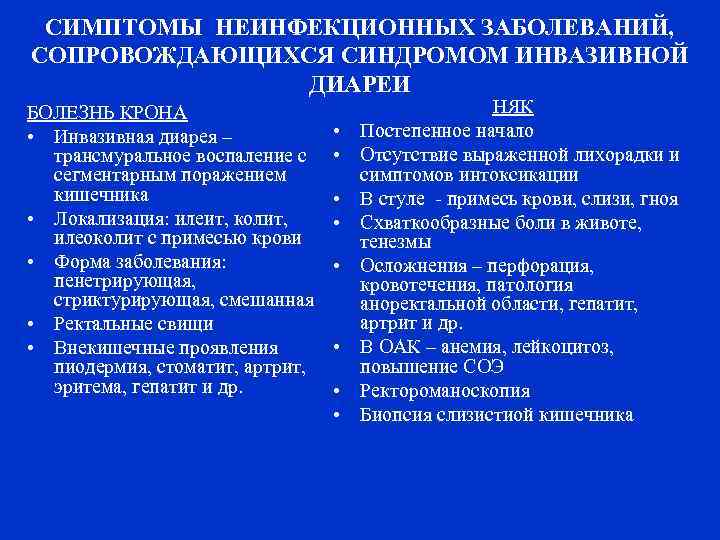 СИМПТОМЫ НЕИНФЕКЦИОННЫХ ЗАБОЛЕВАНИЙ, СОПРОВОЖДАЮЩИХСЯ СИНДРОМОМ ИНВАЗИВНОЙ ДИАРЕИ

БОЛЕЗНЬ КРОНА
• Инвазивная диарея – трансмуральное воспаление с сегментарным поражением кишечника
• Локализация: илеит, колит, илеоколит с примесью крови
• Форма заболевания: пенетрирующая, стриктурирующая, смешанная
• Ректальные свищи
• Внекишечные проявления пиодермия, стоматит, артрит, эритема, гепатит и др.

НЯК
• Постепенное начало
• Отсутствие выраженной лихорадки и симптомов интоксикации
• В стуле - примесь крови, слизи, гноя
• Схваткообразные боли в животе, тенезмы
• Осложнения – перфорация, кровотечения, патология аноректальной области, гепатит, артрит и др.
• В ОАК – анемия, лейкоцитоз, повышение СОЭ
• Ректороманоскопия
• Биопсия слизистой кишечника